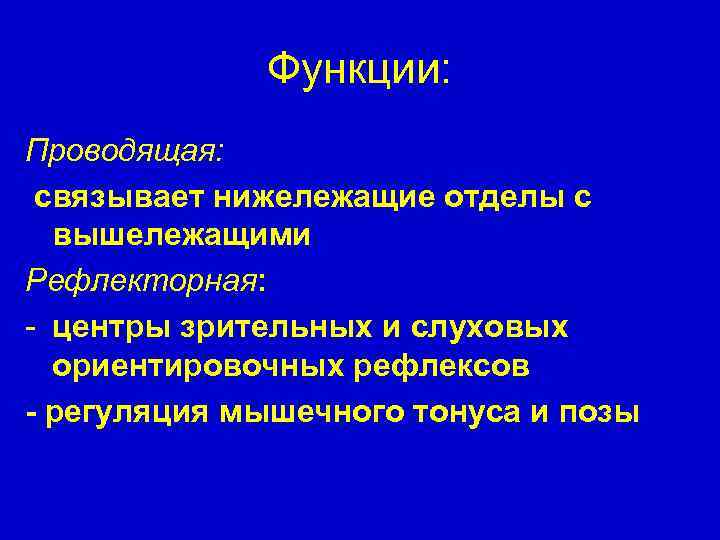 Функции:

Проводящая:

связывает нижележащие отделы с вышележащими

Рефлекторная:

- центры зрительных и слуховых ориентировочных рефлексов

- регуляция мышечного тонуса и позы